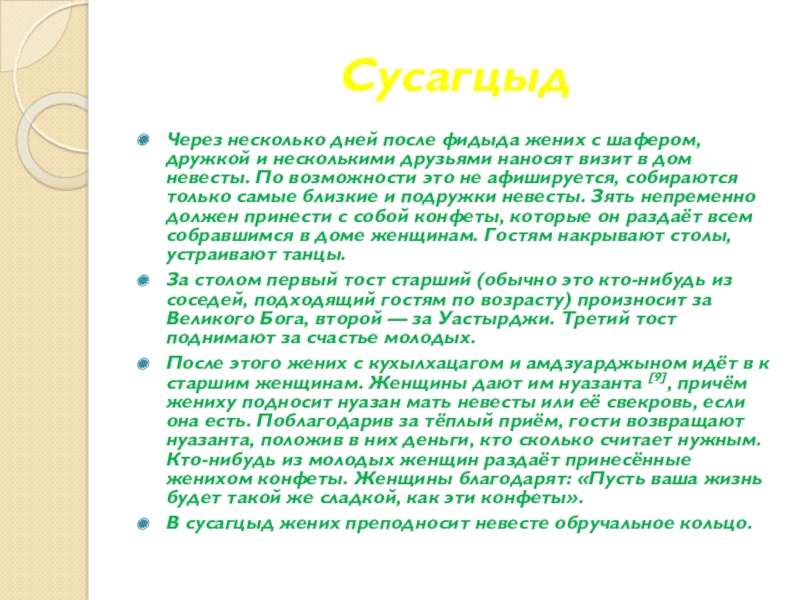 Сусагцыд

Через несколько дней после фидыда жених с шафером, дружкой и несколькими друзьями наносят визит в дом невесты. По возможности это не афишируется, собираются только самые близкие и подружки невесты. Зять непременно должен принести с собой конфеты, которые он раздаёт всем собравшимся в доме женщинам. Гостям накрывают столы, устраивают танцы.

За столом первый тост старший (обычно это кто-нибудь из соседей, подходящий гостям по возрасту) произносит за Великого Бога, второй — за Уастырджи. Третий тост поднимают за счастье молодых.

После этого жених с кухылхацагом и амдзуарджыном идёт в к старшим женщинам. Женщины дают им нуазанта $^{[9]}$, причём жениху подносит нуазан мать невесты или её свекровь, если она есть. Поблагодарив за тёплый приём, гости возвращают нуазанта, положив в них деньги, кто сколько считает нужным. Кто-нибудь из молодых женщин раздаёт принесённые женихом конфеты. Женщины благодарят: «Пусть ваша жизнь будет такой же сладкой, как эти конфеты».

В сусагцыд жених преподносит невесте обручальное кольцо.